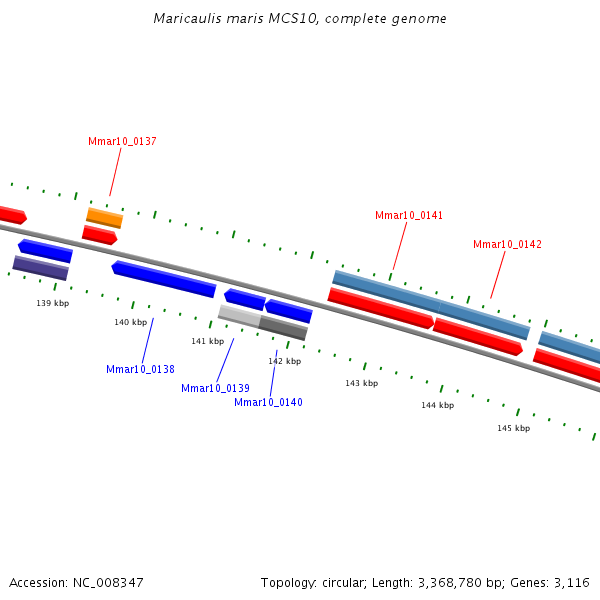 Maricaulis maris MCS10, complete genome

Mmar10_0137

Mmar10_0141

Mmar10_0142

139 kbp

140 kbp

141 kbp

142 kbp

143 kbp

144 kbp

145 kbp

Mmar10_0138

Mmar10_0139

Mmar10_0140

Accession: NC_008347

Topology: circular; Length: 3,368,780 bp; Genes: 3,116